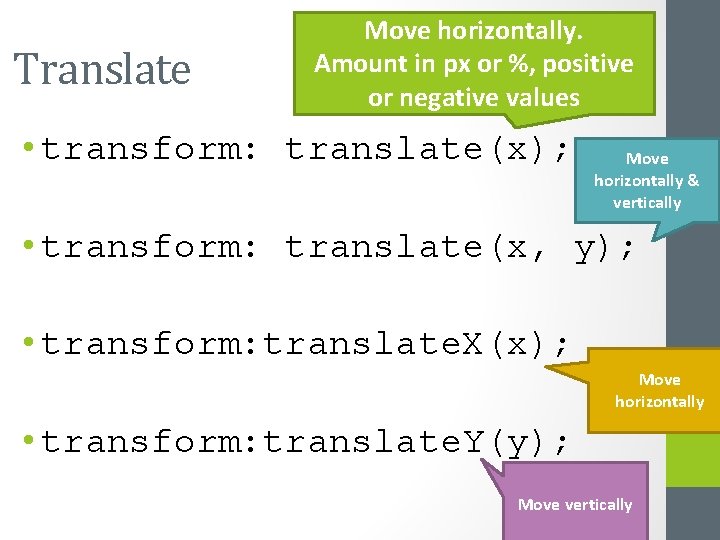 Translate

Move horizontally. Amount in px or %, positive or negative values

• transform: translate(x);

Move horizontally & vertically

• transform: translate(x, y);

• transform:translateX(x);

Move horizontally

• transform:translateY(y);

Move vertically